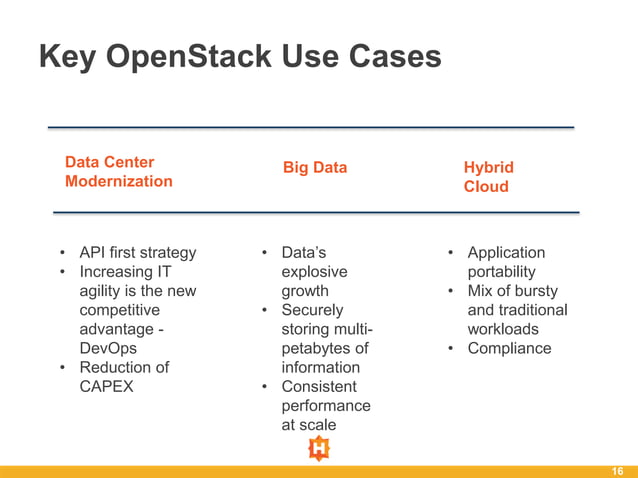 Key OpenStack Use Cases

Data Center Modernization

- API first strategy
- Increasing IT agility is the new competitive advantage - DevOps
- Reduction of CAPEX

Big Data

- Data's explosive growth
- Securely storing multi-petabytes of information
- Consistent performance at scale

Hybrid Cloud

- Application portability
- Mix of bursty and traditional workloads
- Compliance

H

16